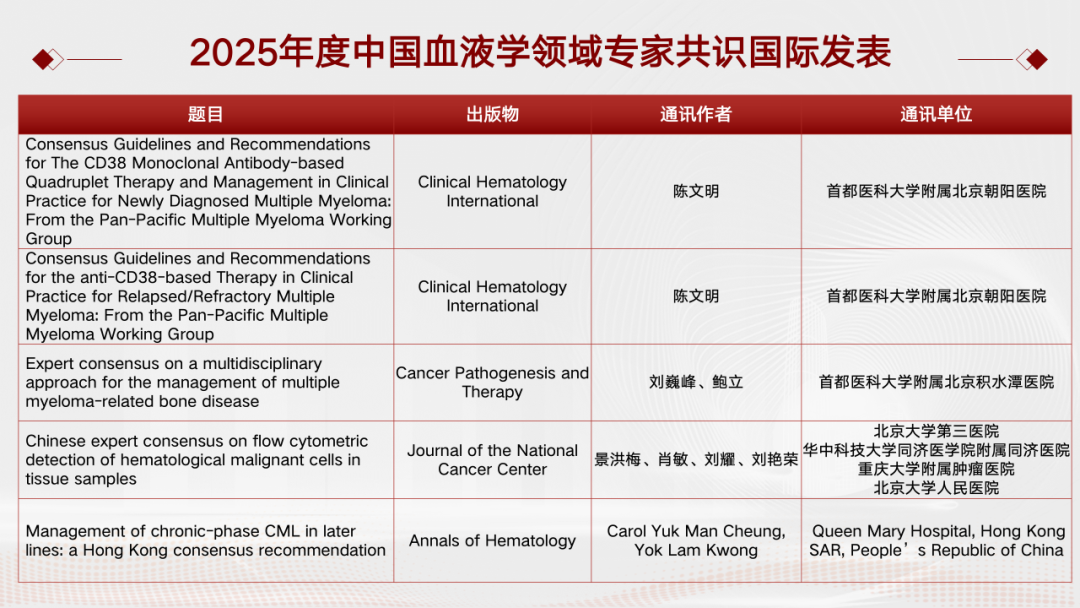 2025年度中国血液学领域专家共识国际发表

| 题目 | 出版物 | 通讯作者 | 通讯单位 |
|---|---|---|---|
| Consensus Guidelines and Recommendations for The CD38 Monoclonal Antibody-based Quadruplet Therapy and Management in Clinical Practice for Newly Diagnosed Multiple Myeloma: From the Pan-Pacific Multiple Myeloma Working Group | Clinical Hematology International | 陈文明 | 首都医科大学附属北京朝阳医院 |
| Consensus Guidelines and Recommendations for the anti-CD38-based Therapy in Clinical Practice for Relapsed/Refractory Multiple Myeloma: From the Pan-Pacific Multiple Myeloma Working Group | Clinical Hematology International | 陈文明 | 首都医科大学附属北京朝阳医院 |
| Expert consensus on a multidisciplinary approach for the management of multiple myeloma-related bone disease | Cancer Pathogenesis and Therapy | 刘巍峰、鲍立 | 首都医科大学附属北京积水潭医院 |
| Chinese expert consensus on flow cytometric detection of hematological malignant cells in tissue samples | Journal of the National Cancer Center | 景洪梅、肖敏、刘耀、刘艳荣 | 北京大学第三医院 华中科技大学同济医学院附属同济医院 重庆大学附属肿瘤医院 北京大学人民医院 |
| Management of chronic-phase CML in later lines: a Hong Kong consensus recommendation | Annals of Hematology | Carol Yuk Man Cheung, Yok Lam Kwong | Queen Mary Hospital, Hong Kong SAR, People’s Republic of China |